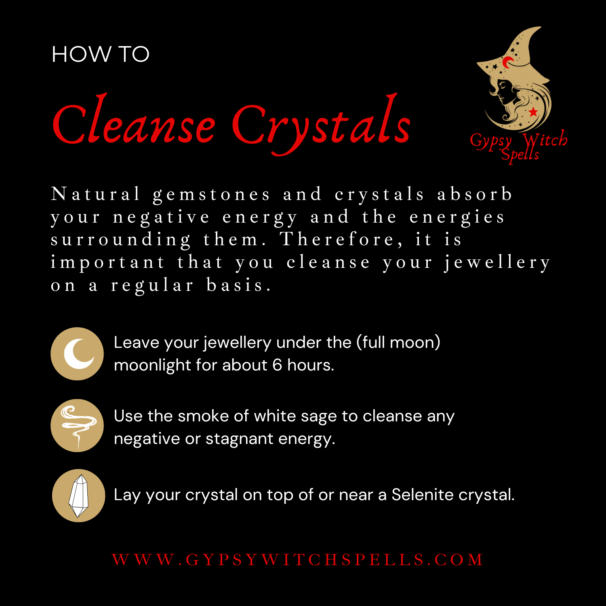 HOW TO

Cleanse Crystals

Gypsy Witch Spells

Natural gemstones and crystals absorb your negative energy and the energies surrounding them. Therefore, it is important that you cleanse your jewellery on a regular basis.

Leave your jewellery under the (full moon) moonlight for about 6 hours.

Use the smoke of white sage to cleanse any negative or stagnant energy.

Lay your crystal on top of or near a Selenite crystal.

WWW.GYPSYWITCHSPELLS.COM